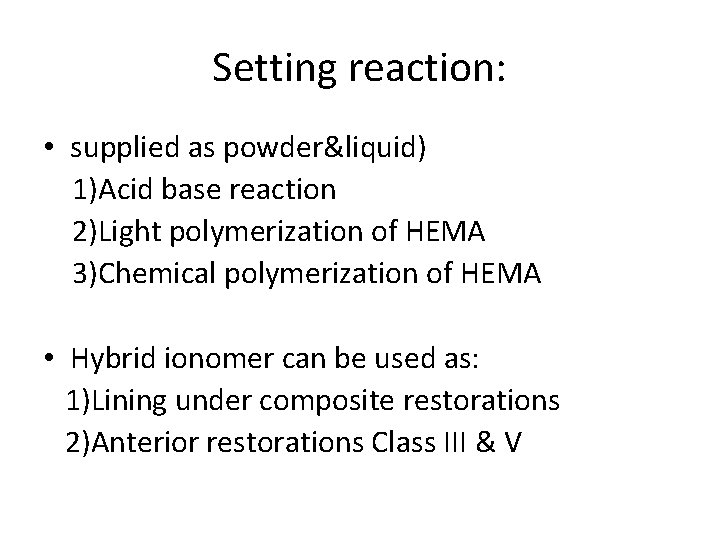 Setting reaction:

• supplied as powder&liquid)
1)Acid base reaction
2)Light polymerization of HEMA
3)Chemical polymerization of HEMA

• Hybrid ionomer can be used as:
1)Lining under composite restorations
2)Anterior restorations Class III & V